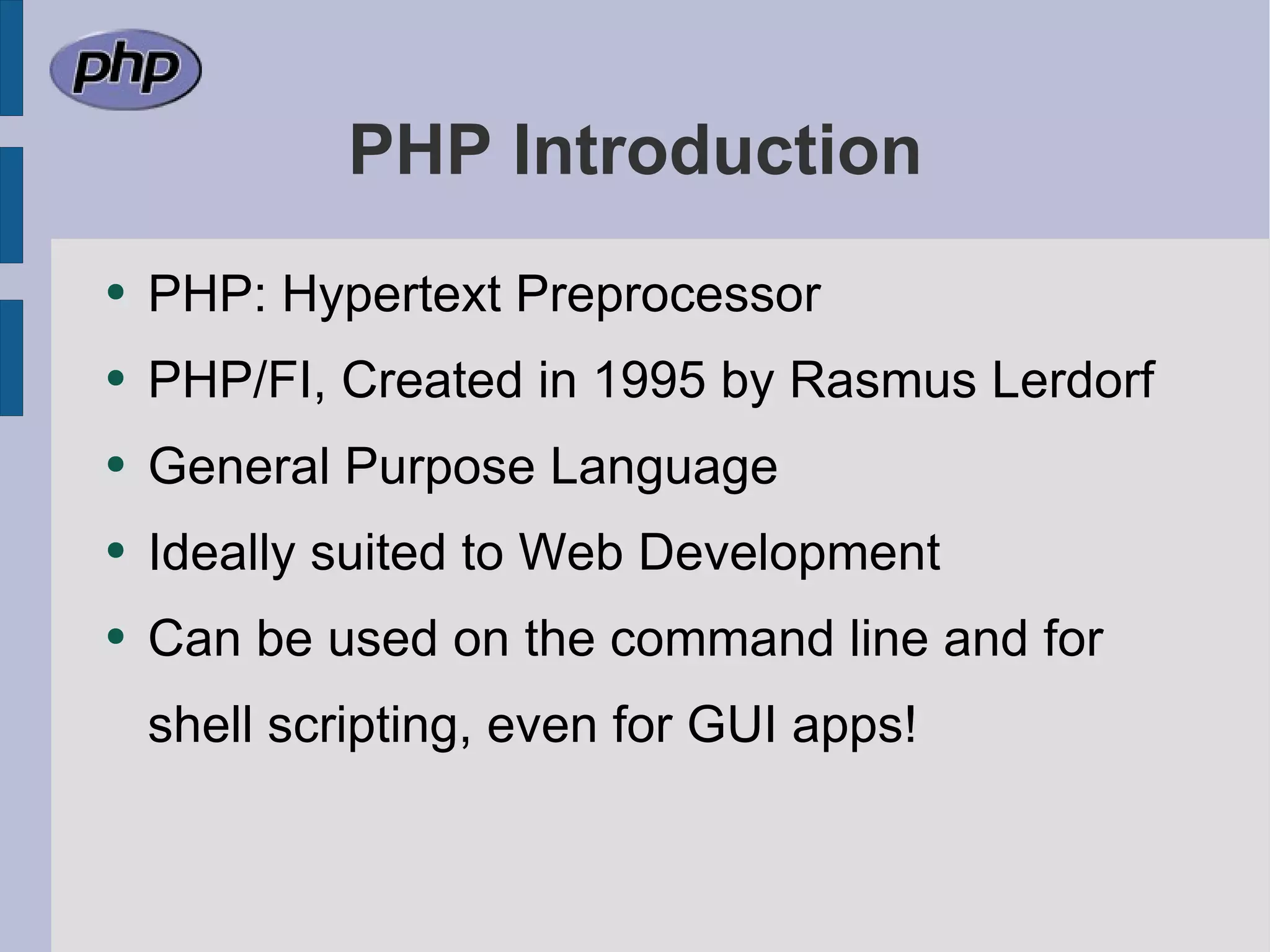 php

PHP Introduction

- PHP: Hypertext Preprocessor
- PHP/FI, Created in 1995 by Rasmus Lerdorf
- General Purpose Language
- Ideally suited to Web Development
- Can be used on the command line and for shell scripting, even for GUI apps!